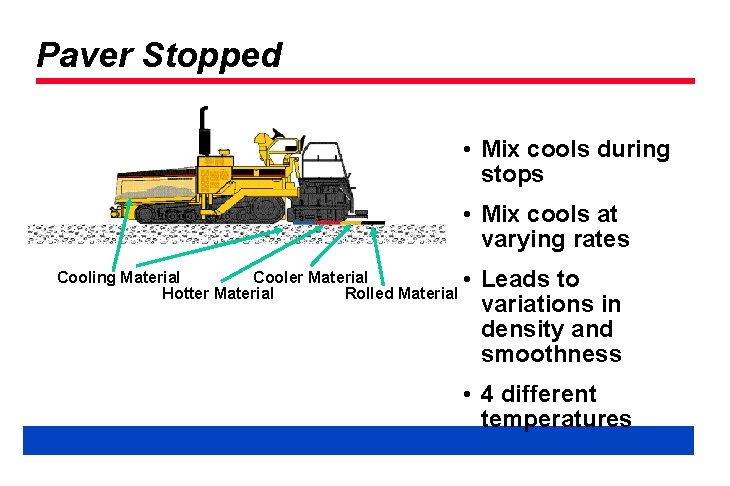 Paver Stopped

Cooling Material
Hotter Material
Cooler Material
Rolled Material

• Mix cools during stops
• Mix cools at varying rates
• Leads to variations in density and smoothness
• 4 different temperatures